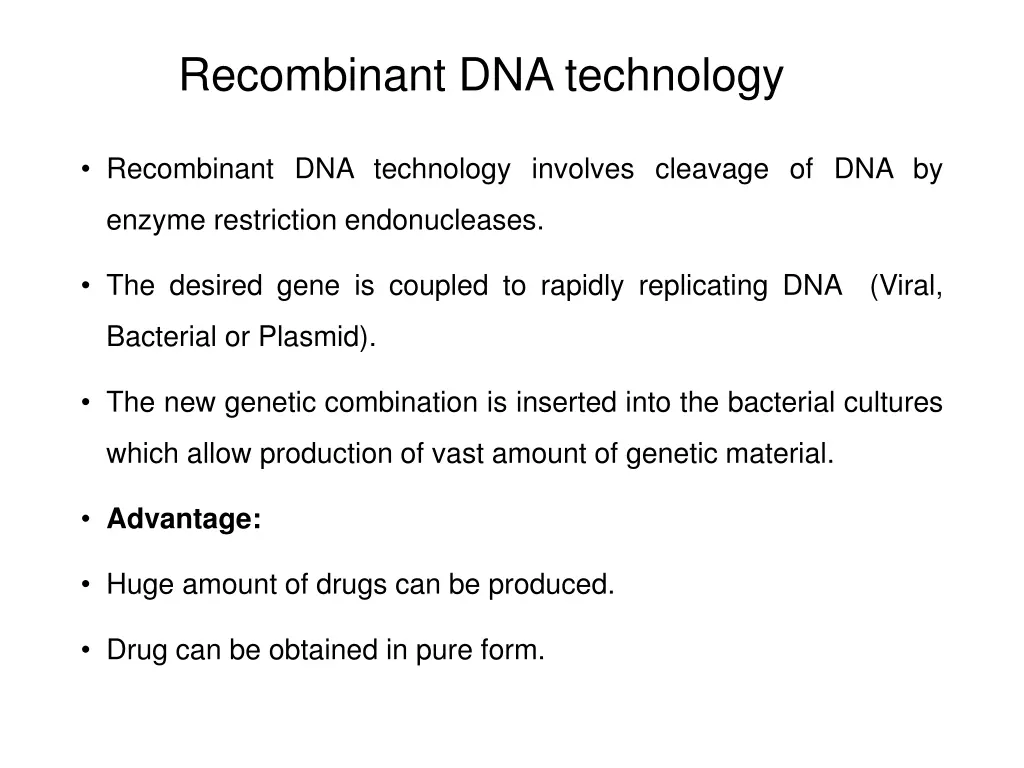 Recombinant DNA technology

• Recombinant DNA technology involves cleavage of DNA by enzyme restriction endonucleases.

• The desired gene is coupled to rapidly replicating DNA (Viral, Bacterial or Plasmid).

• The new genetic combination is inserted into the bacterial cultures which allow production of vast amount of genetic material.

• **Advantage:**

• Huge amount of drugs can be produced.

• Drug can be obtained in pure form.